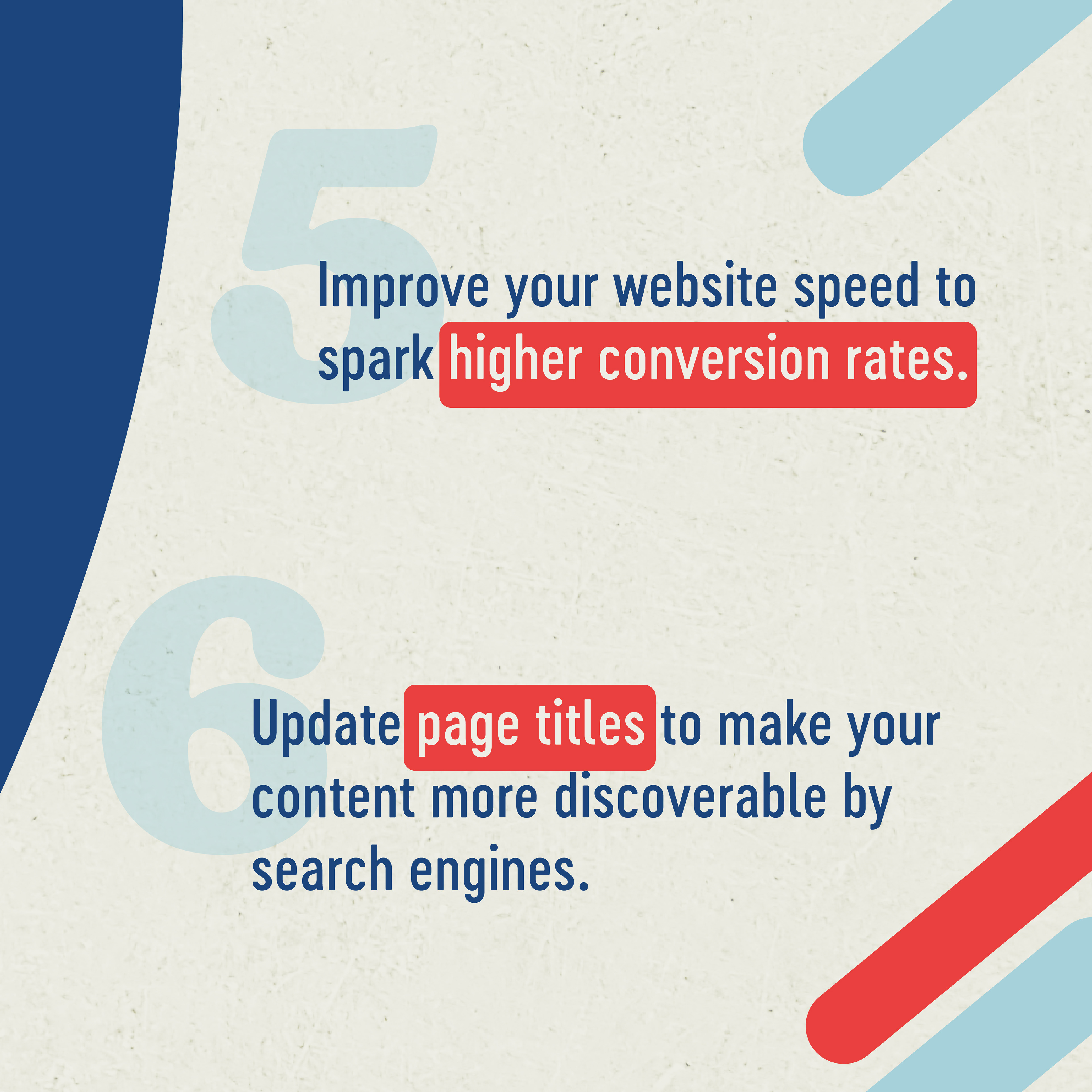 5

Improve your website speed to spark higher conversion rates.

6

Update page titles to make your content more discoverable by search engines.